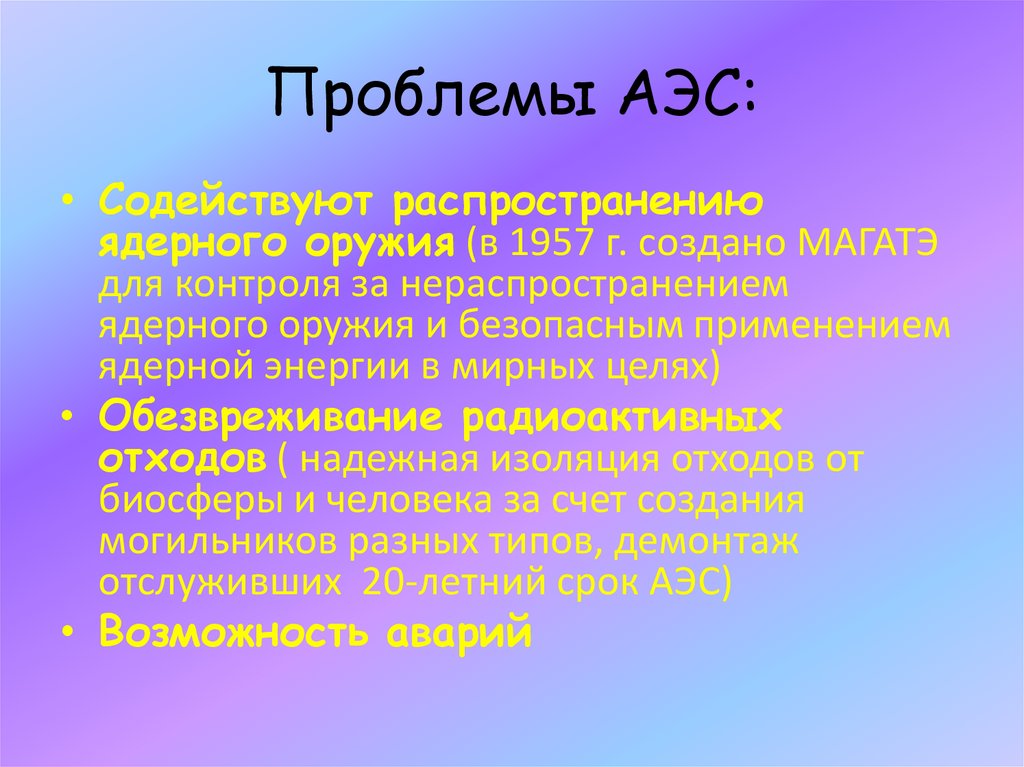 Проблемы АЭС:

• Содействуют распространению ядерного оружия (в 1957 г. создано МАГАТЭ для контроля за нераспространением ядерного оружия и безопасным применением ядерной энергии в мирных целях)
• Обезвреживание радиоактивных отходов ( надежная изоляция отходов от биосферы и человека за счет создания могильников разных типов, демонтаж отслуживших  20-летний срок АЭС)
• Возможность аварий